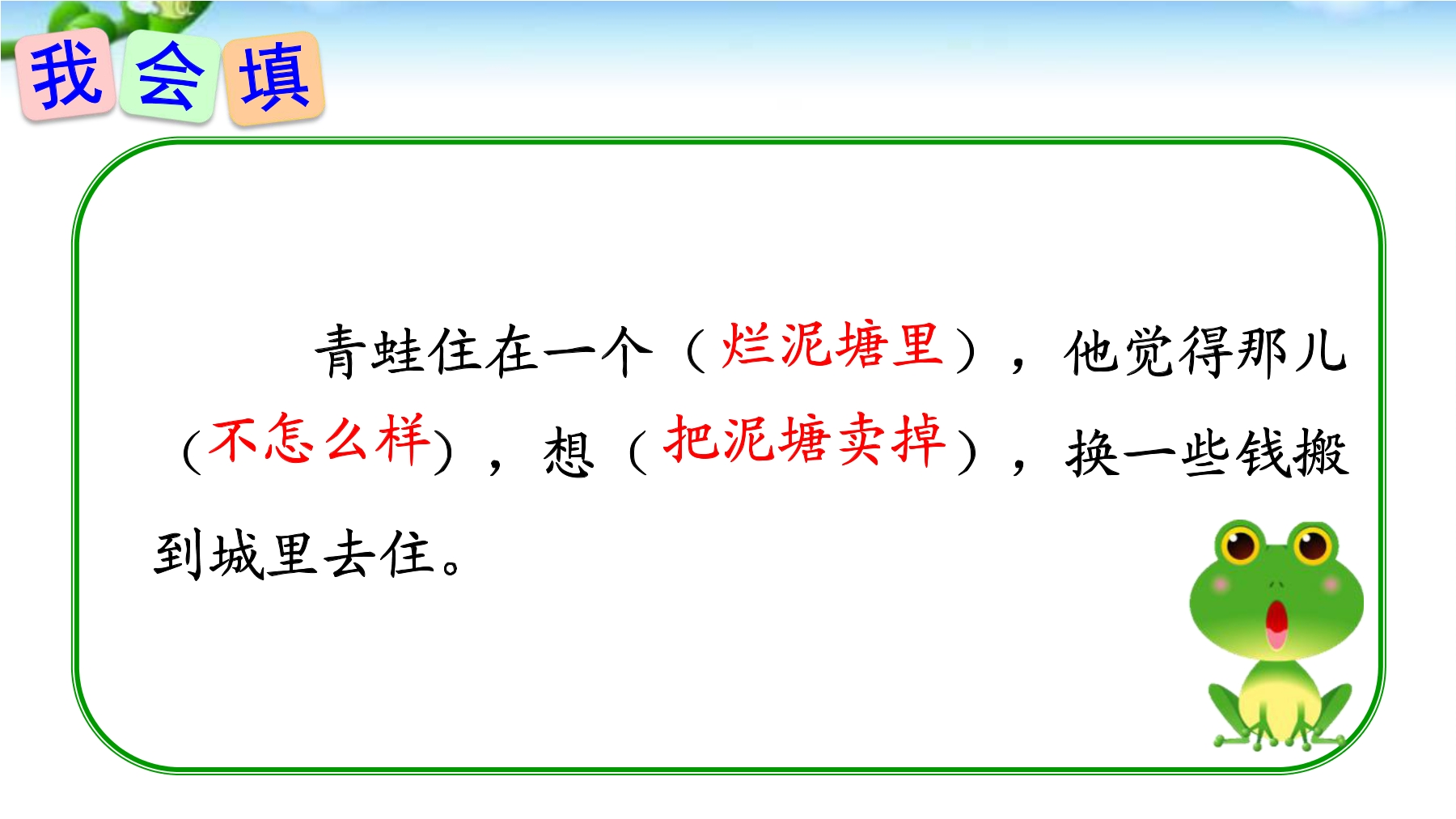 我会填

青蛙住在一个（烂泥塘里），他觉得那儿（不怎么样），想（把泥塘卖掉），换一些钱搬到城里去住。